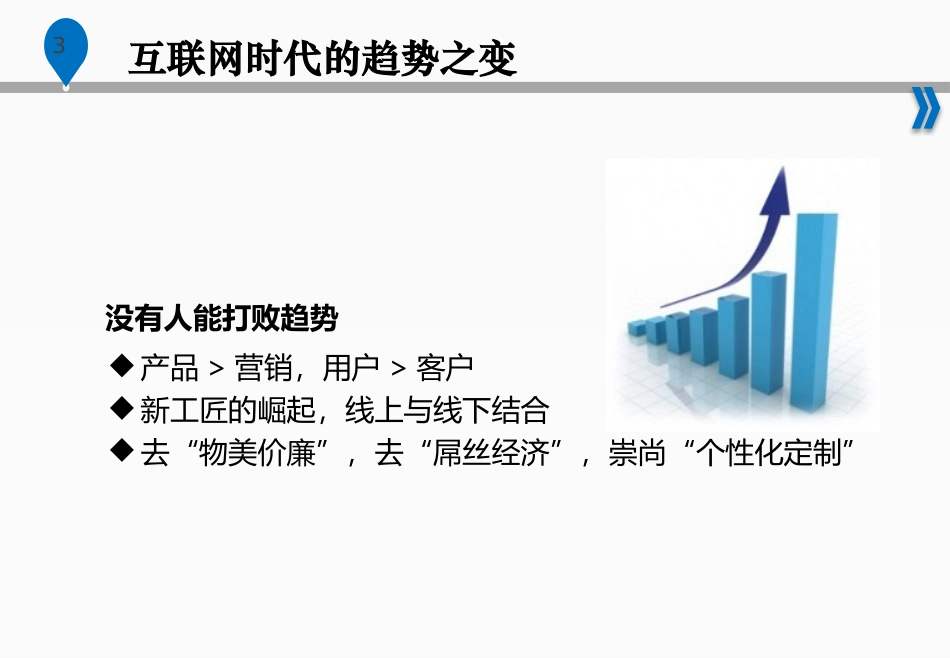 3

互联网时代的趋势之变

没有人能打败趋势

◆产品 > 营销，用户 > 客户

◆新工匠的崛起，线上与线下结合

◆去“物美价廉”，去“屌丝经济”，崇尚“个性化定制”